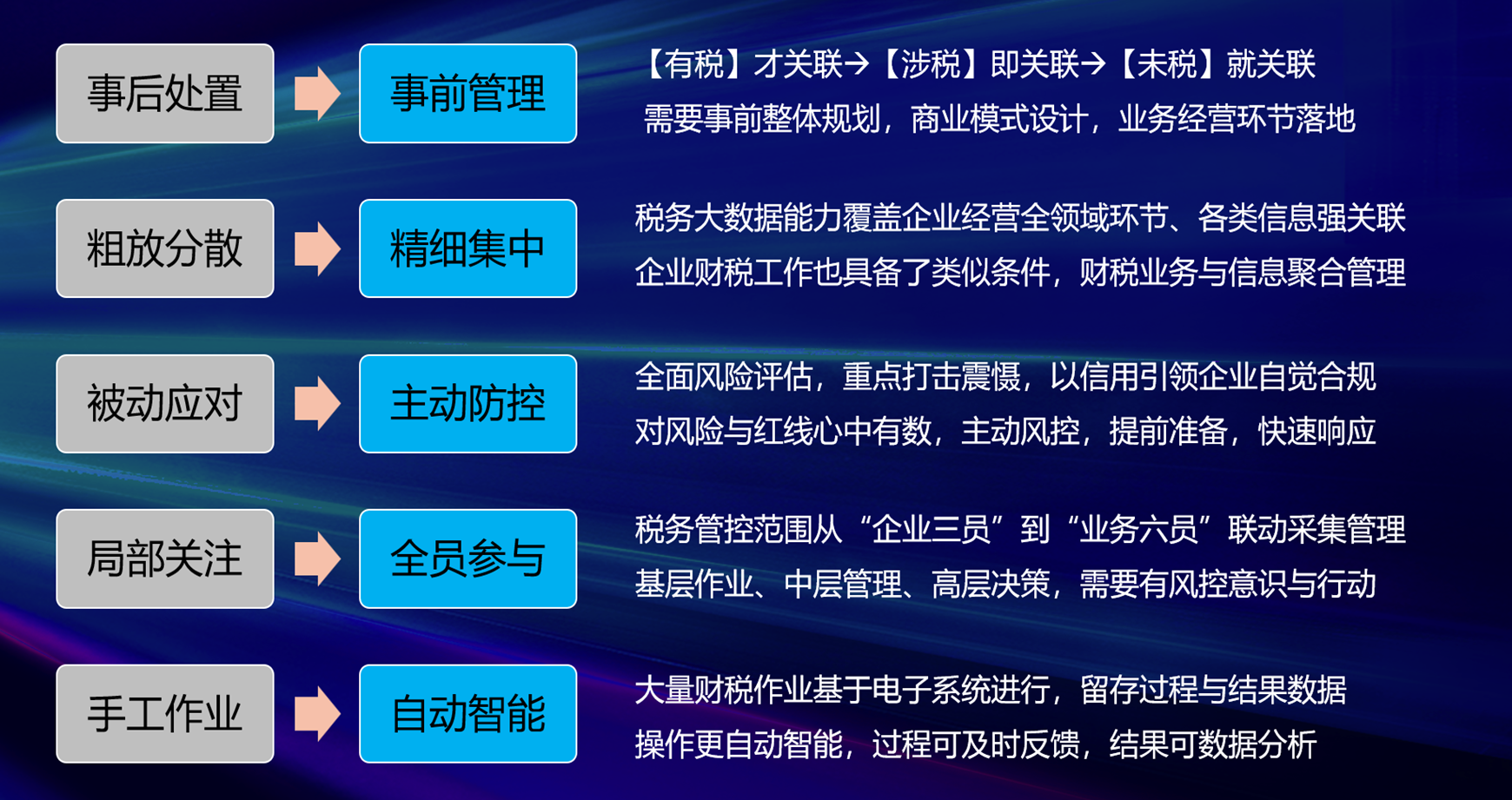 事后处置

事前管理

【有税】才关联→【涉税】即关联→【未税】就关联
需要事前整体规划，商业模式设计，业务经营环节落地

粗放分散

精细集中

税务大数据能力覆盖企业经营全领域环节、各类信息强关联
企业财税工作也具备了类似条件，财税业务与信息聚合管理

被动应对

主动防控

全面风险评估，重点打击震慑，以信用引领企业自觉合规
对风险与红线心中有数，主动风控，提前准备，快速响应

局部关注

全员参与

税务管控范围从“企业三员”到“业务六员”联动采集管理
基层作业、中层管理、高层决策，需要有风控意识与行动

手工作业

自动智能

大量财税作业基于电子系统进行，留存过程与结果数据
操作更自动智能，过程可及时反馈，结果可数据分析